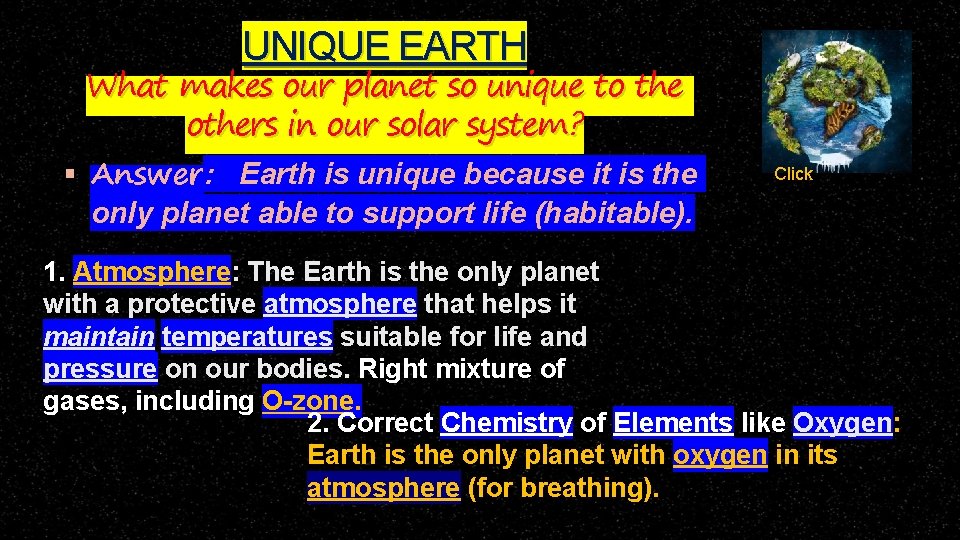 UNIQUE EARTH

What makes our planet so unique to the others in our solar system?

Click

▪ Answer: Earth is unique because it is the only planet able to support life (habitable).

1. Atmosphere: The Earth is the only planet with a protective atmosphere that helps it maintain temperatures suitable for life and pressure on our bodies. Right mixture of gases, including O-zone.

2. Correct Chemistry of Elements like Oxygen: Earth is the only planet with oxygen in its atmosphere (for breathing).